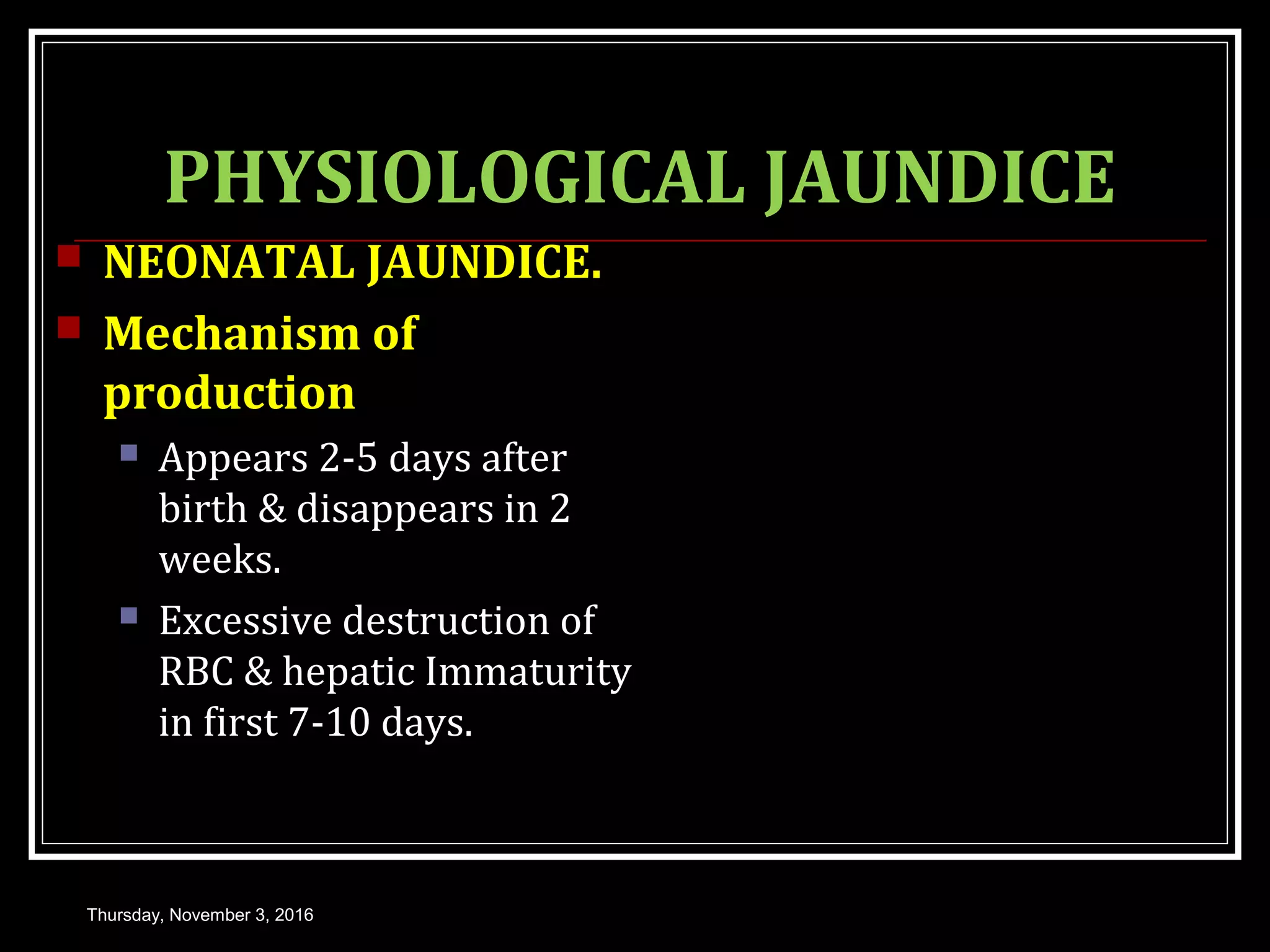 PHYSIOLOGICAL JAUNDICE

NEONATAL JAUNDICE.

Mechanism of production

Appears 2-5 days after birth & disappears in 2 weeks.

Excessive destruction of RBC & hepatic Immaturity in first 7-10 days.

Thursday, November 3, 2016